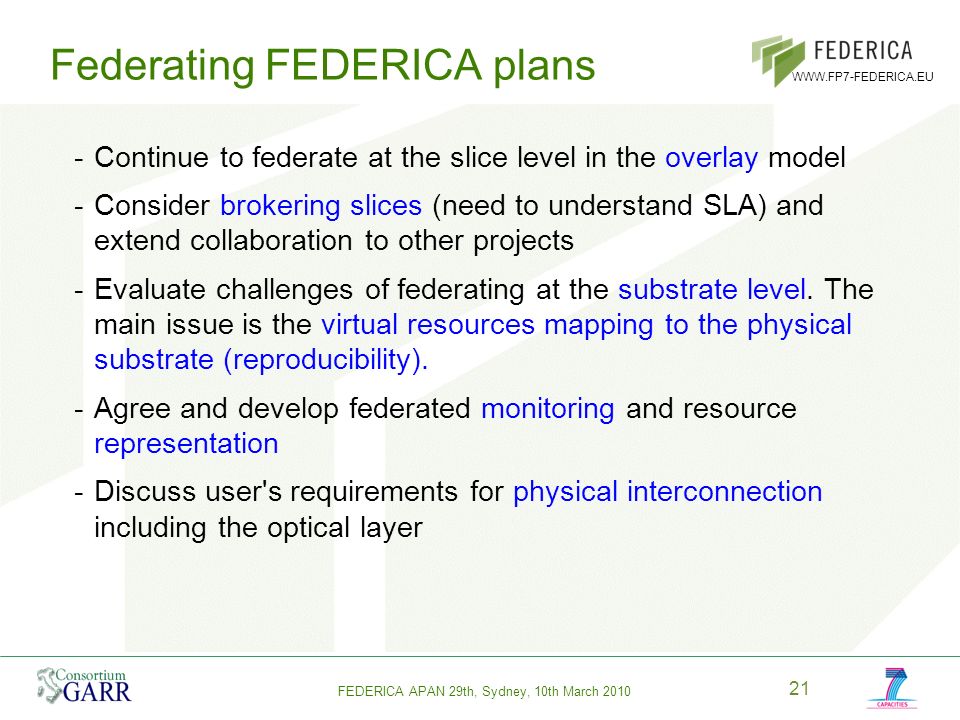 Federating FEDERICA plans

FEDERICA
WWW.FP7-FEDERICA.EU

- Continue to federate at the slice level in the overlay model

- Consider brokering slices (need to understand SLA) and extend collaboration to other projects

- Evaluate challenges of federating at the substrate level. The main issue is the virtual resources mapping to the physical substrate (reproducibility).

- Agree and develop federated monitoring and resource representation

- Discuss user's requirements for physical interconnection including the optical layer

Consortium GARR

FEDERICA APAN 29th, Sydney, 10th March 2010

21

7
CAPACITIES